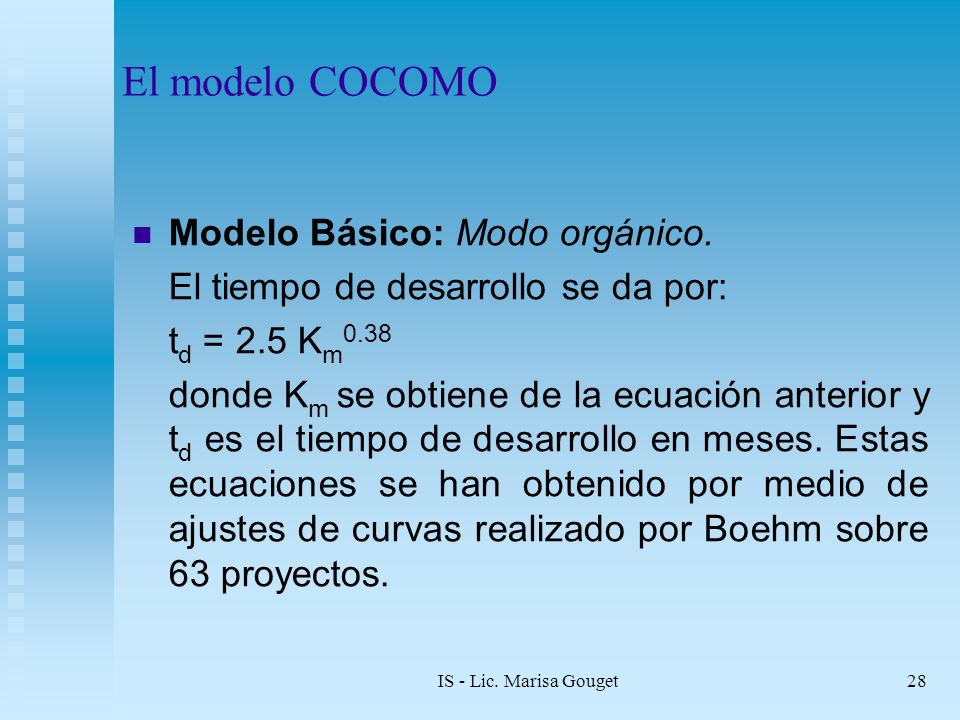 El modelo COCOMO

Modelo Básico: Modo orgánico.

El tiempo de desarrollo se da por:

$t_d = 2.5\ K_m^{0.38}$

donde $K_m$ se obtiene de la ecuación anterior y $t_d$ es el tiempo de desarrollo en meses. Estas ecuaciones se han obtenido por medio de ajustes de curvas realizado por Boehm sobre 63 proyectos.

IS - Lic. Marisa Gouget

28